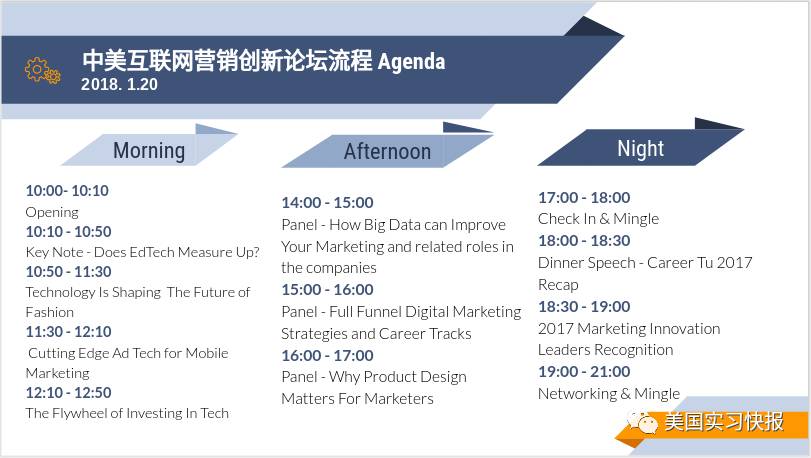 中美互联网营销创新论坛流程 Agenda
2018. 1.20

Morning

10:00- 10:10
Opening
10:10 - 10:50
Key Note - Does EdTech Measure Up?
10:50 - 11:30
Technology Is Shaping The Future of Fashion
11:30 - 12:10
Cutting Edge Ad Tech for Mobile Marketing
12:10 - 12:50
The Flywheel of Investing In Tech

Afternoon

14:00 - 15:00
Panel - How Big Data can Improve Your Marketing and related roles in the companies
15:00 - 16:00
Panel - Full Funnel Digital Marketing Strategies and Career Tracks
16:00 - 17:00
Panel - Why Product Design Matters For Marketers

Night

17:00 - 18:00
Check In & Mingle
18:00 - 18:30
Dinner Speech - Career Tu 2017 Recap
18:30 - 19:00
2017 Marketing Innovation Leaders Recognition
19:00 - 21:00
Networking & Mingle

美国实习快报